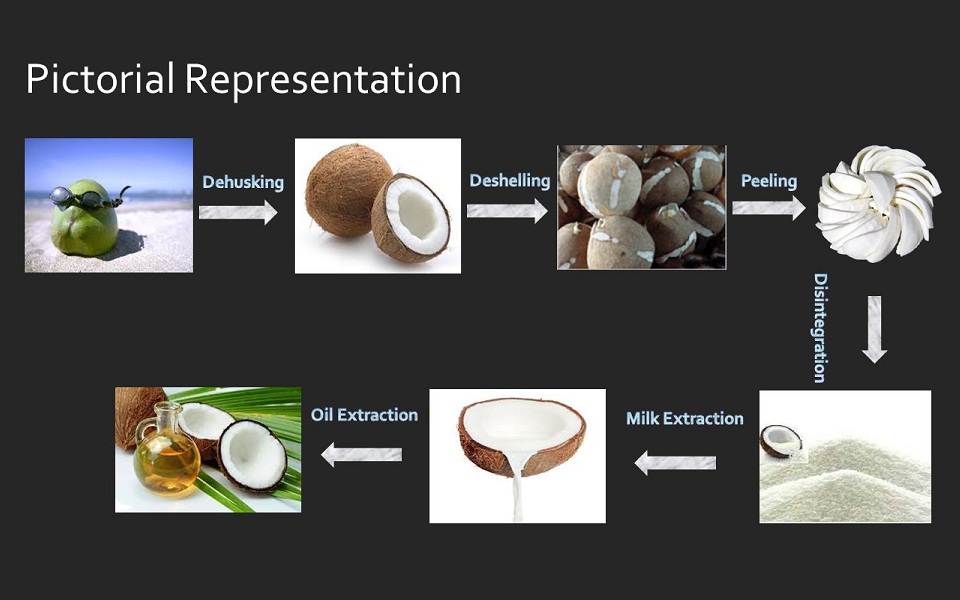 Pictorial Representation

Dehusking

Deshelling

Peeling

Disintegration

Milk Extraction

Oil Extraction